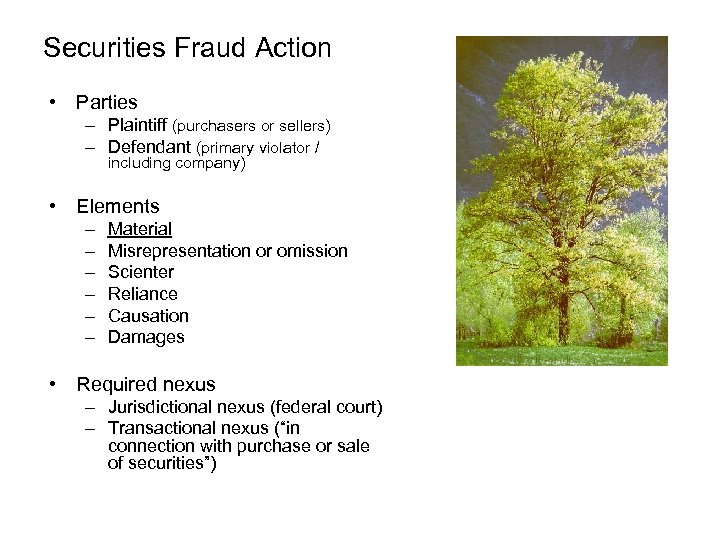 Securities Fraud Action

• Parties
– Plaintiff (purchasers or sellers)
– Defendant (primary violator / including company)

• Elements
– Material
– Misrepresentation or omission
– Scienter
– Reliance
– Causation
– Damages

• Required nexus
– Jurisdictional nexus (federal court)
– Transactional nexus (“in connection with purchase or sale of securities”)